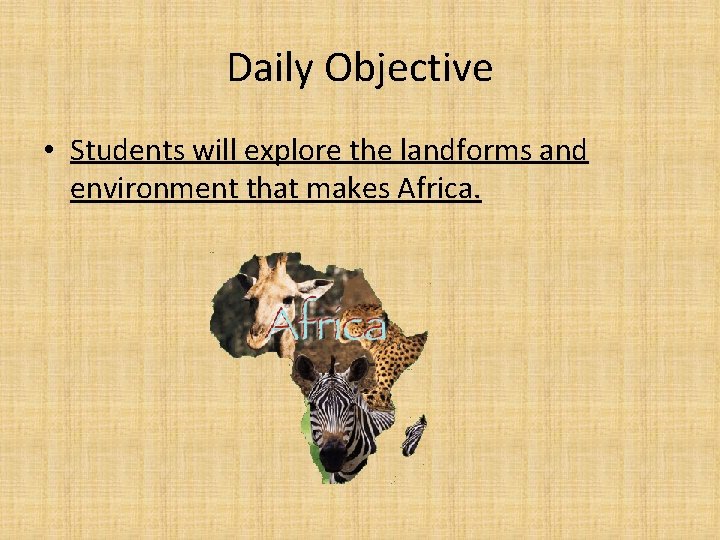 Daily Objective

• Students will explore the landforms and environment that makes Africa.

Africa